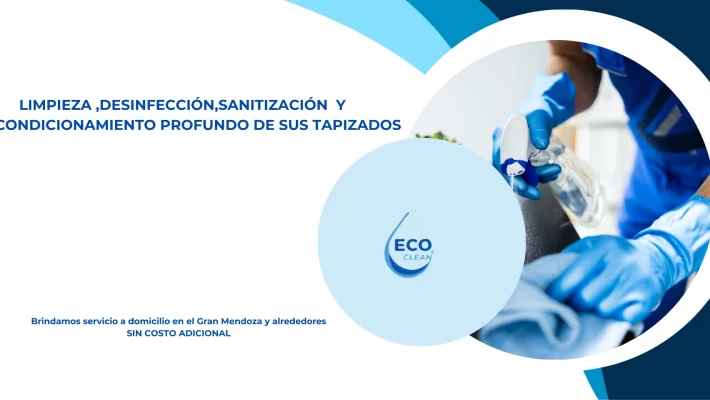 LIMPIEZA ,DESINFECCIÓN,SANITIZACIÓN Y
CONDICIONAMIENTO PROFUNDO DE SUS TAPIZADOS

ECO
CLEAN

Brindamos servicio a domicilio en el Gran Mendoza y alrededores
SIN COSTO ADICIONAL